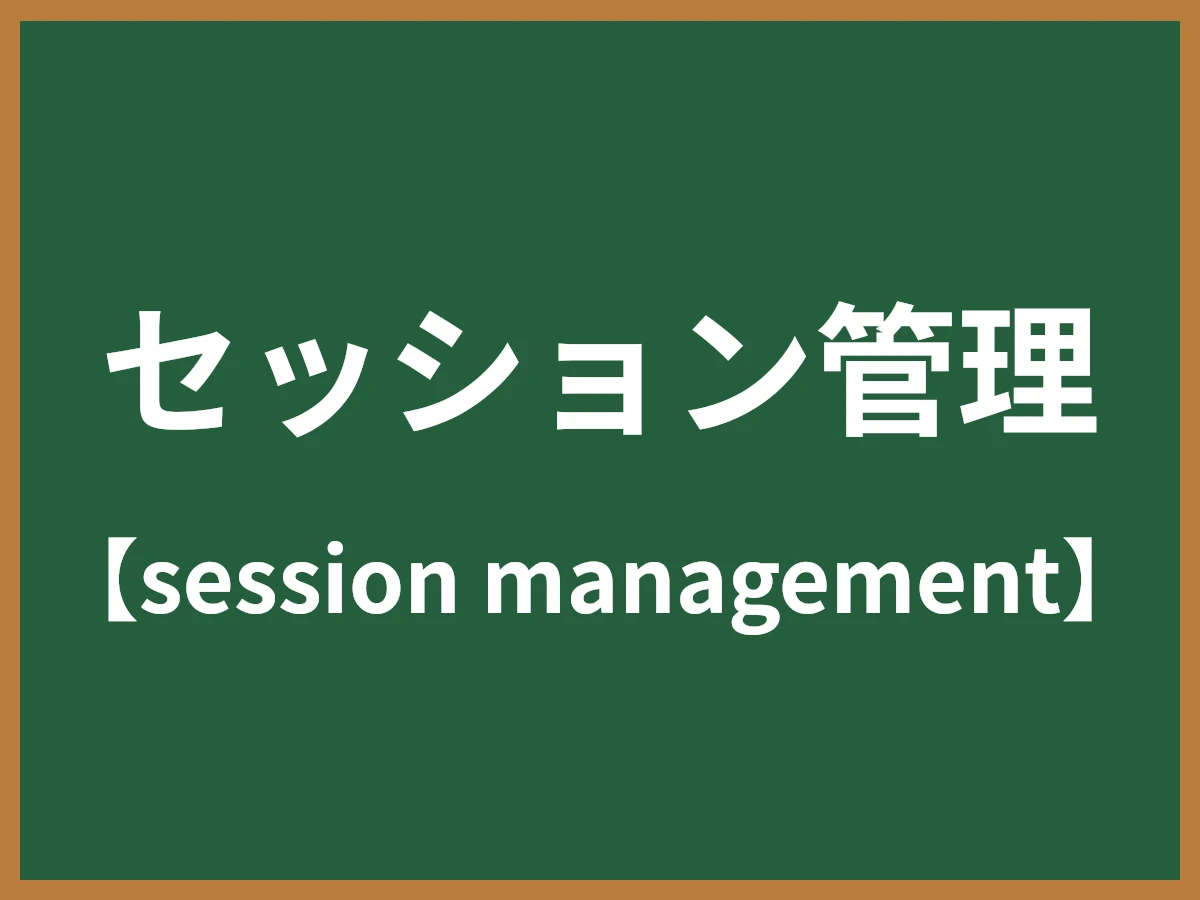 セッション管理

【session management】